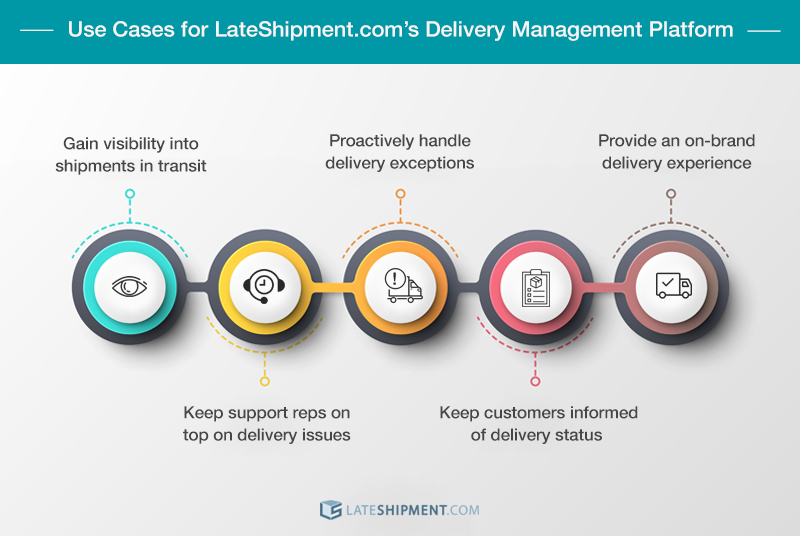 Use Cases for LateShipment.com's Delivery Management Platform

Gain visibility into shipments in transit

Proactively handle delivery exceptions

Provide an on-brand delivery experience

Keep support reps on top on delivery issues

Keep customers informed of delivery status

LATESHIPMENT.COM